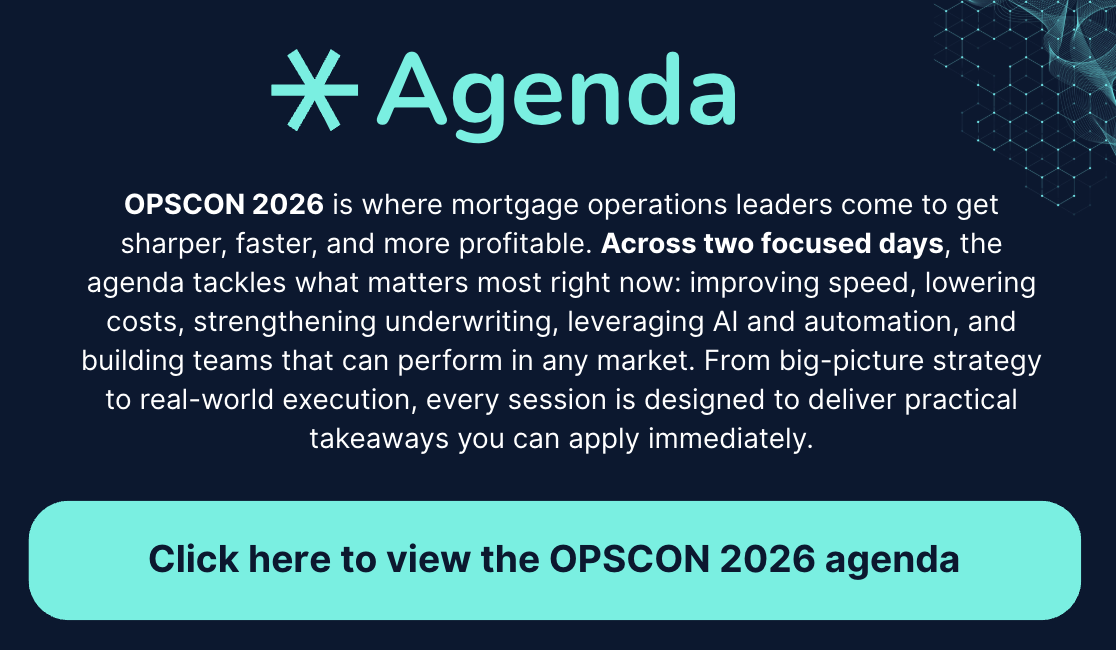 Agenda

OPSCON 2026 is where mortgage operations leaders come to get sharper, faster, and more profitable. Across two focused days, the agenda tackles what matters most right now: improving speed, lowering costs, strengthening underwriting, leveraging AI and automation, and building teams that can perform in any market. From big-picture strategy to real-world execution, every session is designed to deliver practical takeaways you can apply immediately.

Click here to view the OPSCON 2026 agenda